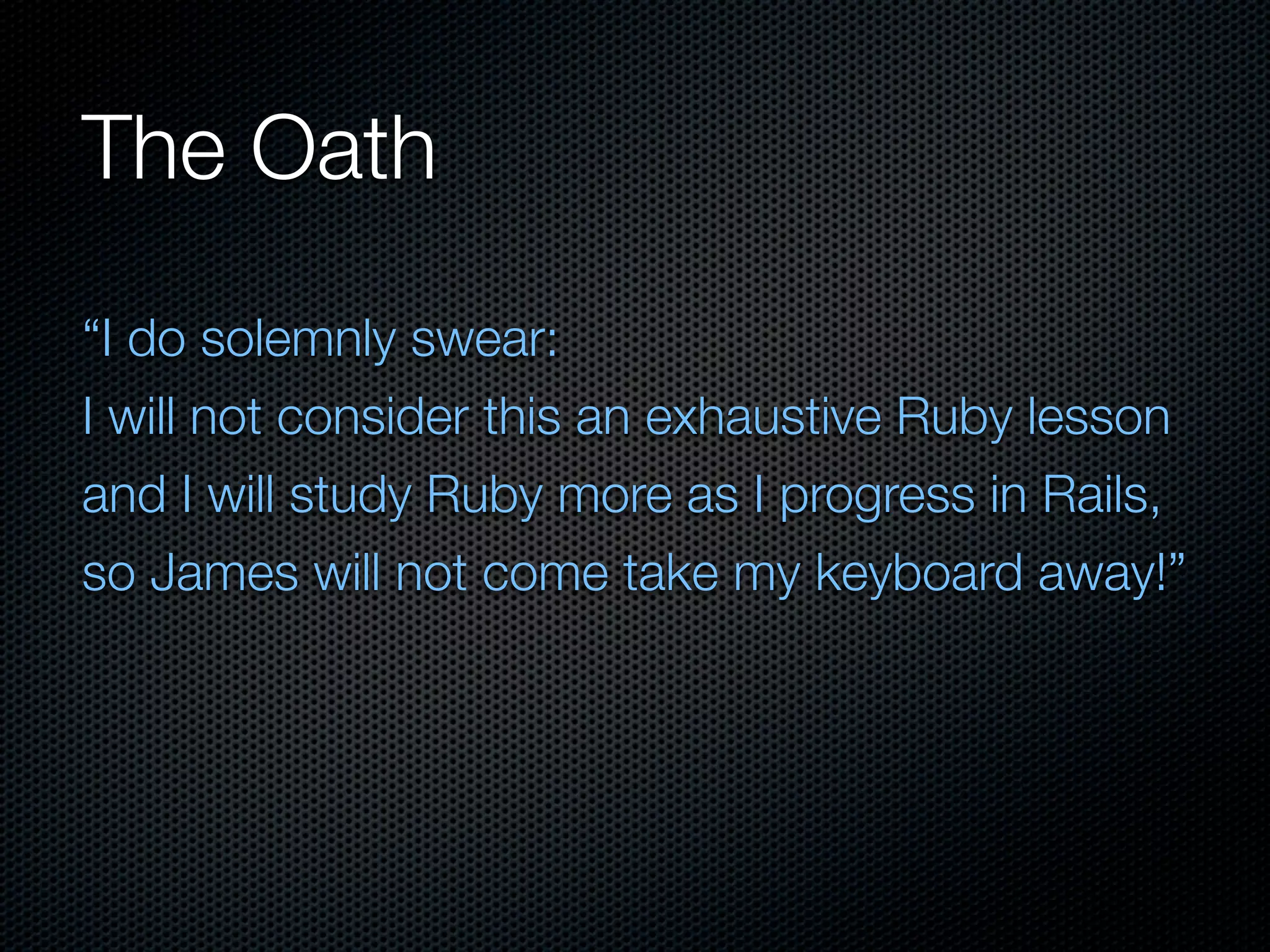 The Oath

“I do solemnly swear:

I will not consider this an exhaustive Ruby lesson and I will study Ruby more as I progress in Rails, so James will not come take my keyboard away!”